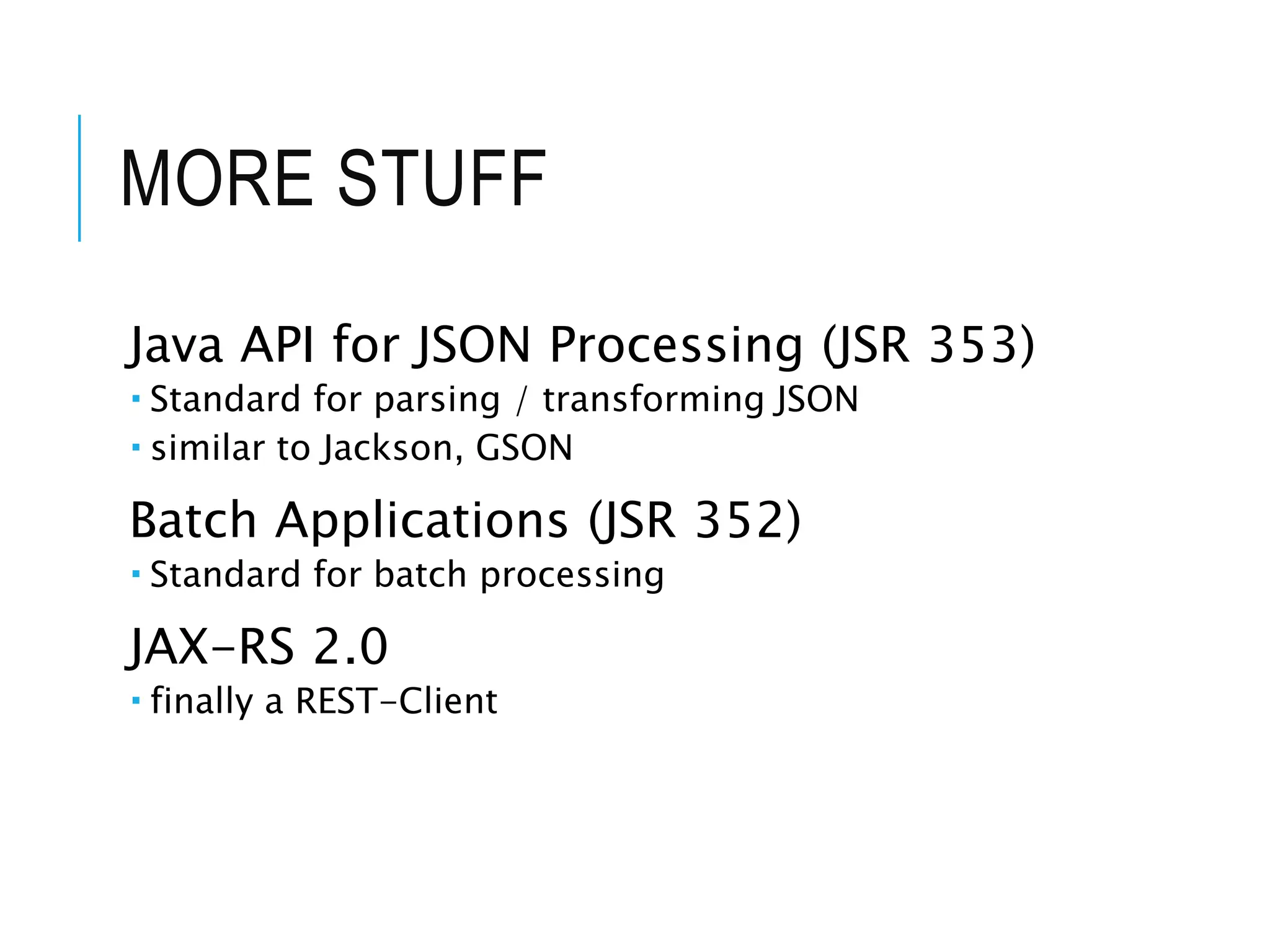 MORE STUFF

Java API for JSON Processing (JSR 353)
▪ Standard for parsing / transforming JSON
▪ similar to Jackson, GSON

Batch Applications (JSR 352)
▪ Standard for batch processing

JAX-RS 2.0
▪ finally a REST-Client